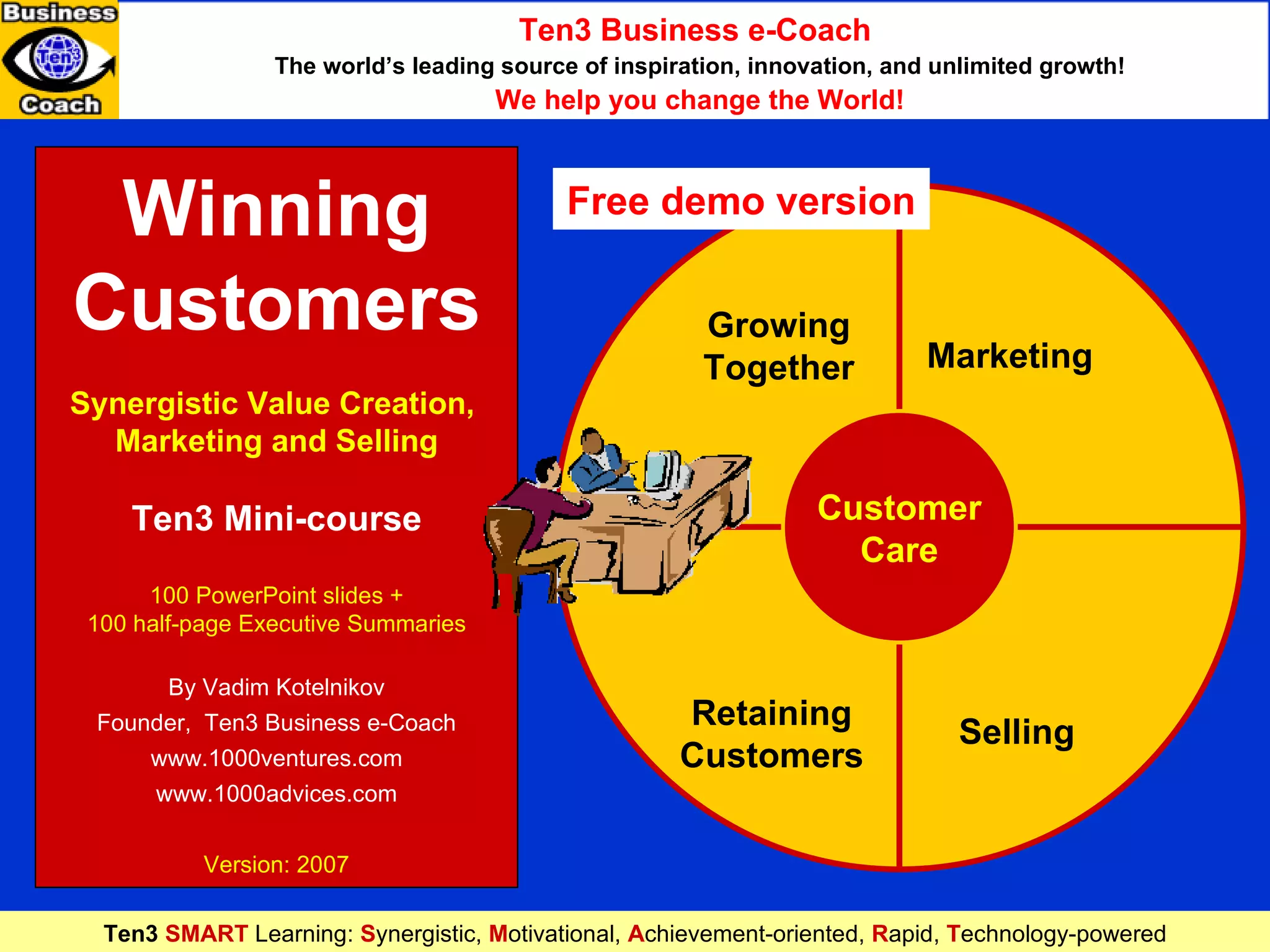 Business
Ten3
Coach

Ten3 Business e-Coach
The world's leading source of inspiration, innovation, and unlimited growth!
We help you change the World!

Winning Customers

Synergistic Value Creation, Marketing and Selling

Ten3 Mini-course

100 PowerPoint slides +
100 half-page Executive Summaries

By Vadim Kotelnikov
Founder, Ten3 Business e-Coach
www.1000ventures.com
www.1000advices.com

Version: 2007

Free demo version

Growing Together

Marketing

Customer Care

Retaining Customers

Selling

Ten3 SMART Learning: Synergistic, Motivational, Achievement-oriented, Rapid, Technology-powered